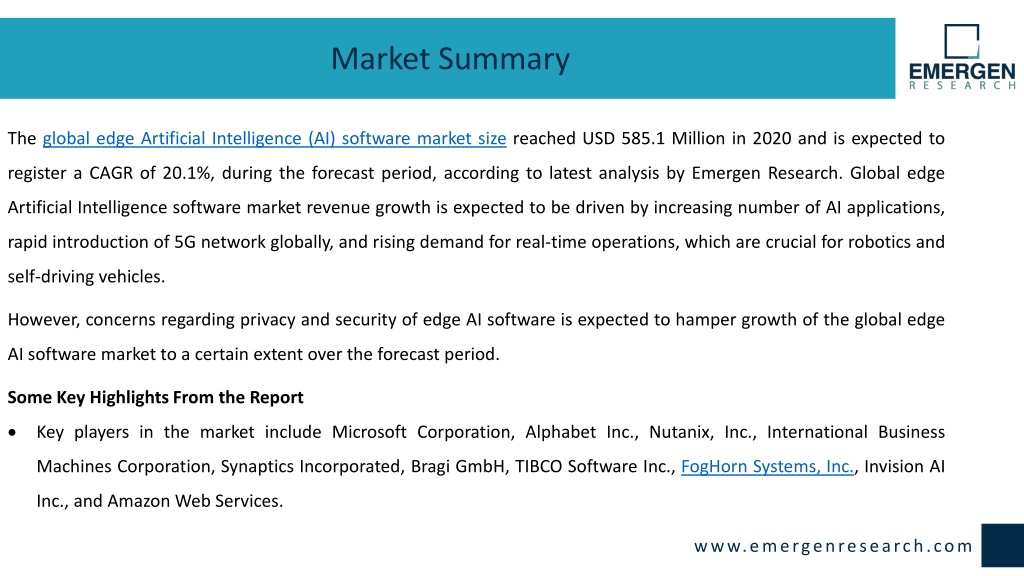 Market Summary

EMERGEN
RESEARCH

The global edge Artificial Intelligence (AI) software market size reached USD 585.1 Million in 2020 and is expected to register a CAGR of 20.1%, during the forecast period, according to latest analysis by Emergen Research. Global edge Artificial Intelligence software market revenue growth is expected to be driven by increasing number of AI applications, rapid introduction of 5G network globally, and rising demand for real-time operations, which are crucial for robotics and self-driving vehicles.

However, concerns regarding privacy and security of edge AI software is expected to hamper growth of the global edge AI software market to a certain extent over the forecast period.

Some Key Highlights From the Report

• Key players in the market include Microsoft Corporation, Alphabet Inc., Nutanix, Inc., International Business Machines Corporation, Synaptics Incorporated, Bragi GmbH, TIBCO Software Inc., FogHorn Systems, Inc., Invision AI Inc., and Amazon Web Services.

www.emergenresearch.com